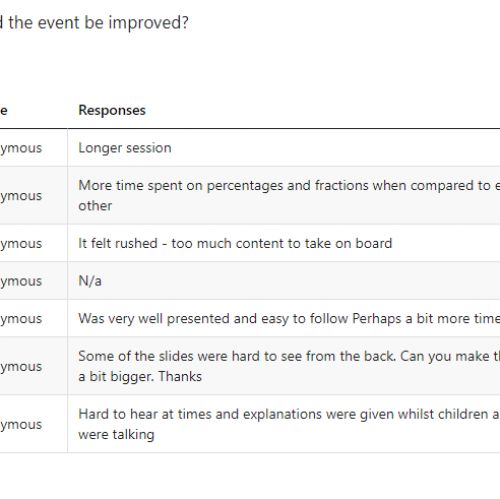 d the event be improved?

| e | Responses |
|---|---|
| ymous | Longer session |
| ymous | More time spent on percentages and fractions when compared to e other |
| ymous | It felt rushed - too much content to take on board |
| ymous | N/a |
| ymous | Was very well presented and easy to follow Perhaps a bit more time |
| ymous | Some of the slides were hard to see from the back. Can you make th a bit bigger. Thanks |
| ymous | Hard to hear at times and explanations were given whilst children a were talking |